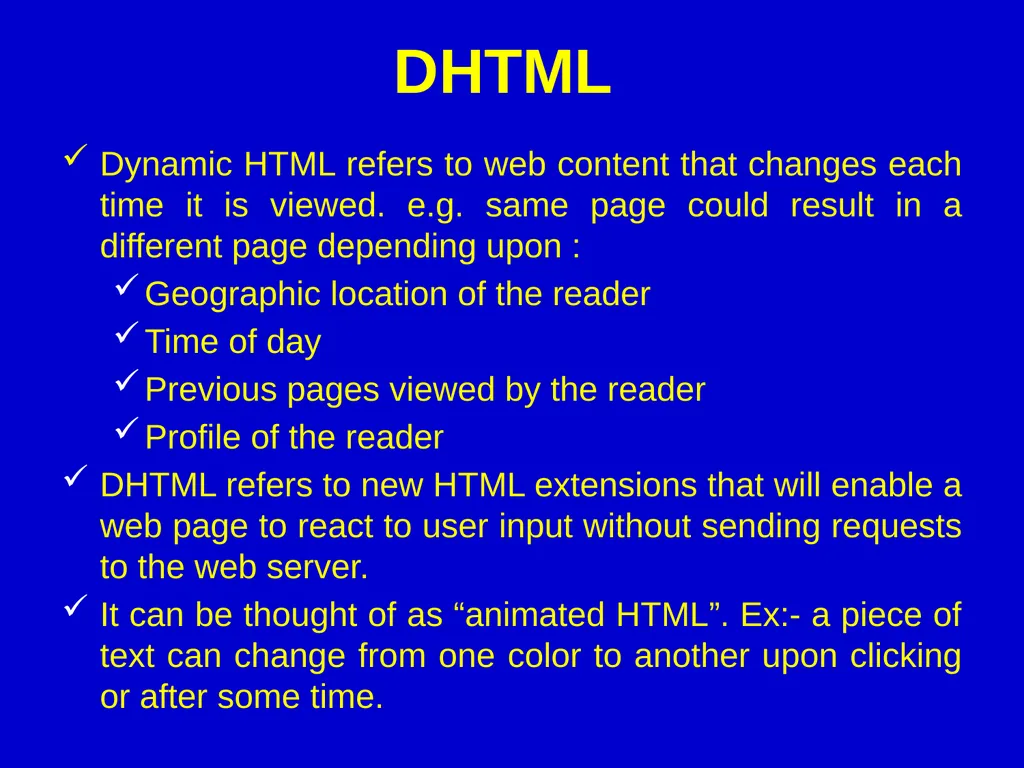 DHTML

✓ Dynamic HTML refers to web content that changes each time it is viewed. e.g. same page could result in a different page depending upon :

✓ Geographic location of the reader

✓ Time of day

✓ Previous pages viewed by the reader

✓ Profile of the reader

✓ DHTML refers to new HTML extensions that will enable a web page to react to user input without sending requests to the web server.

✓ It can be thought of as “animated HTML”. Ex:- a piece of text can change from one color to another upon clicking or after some time.